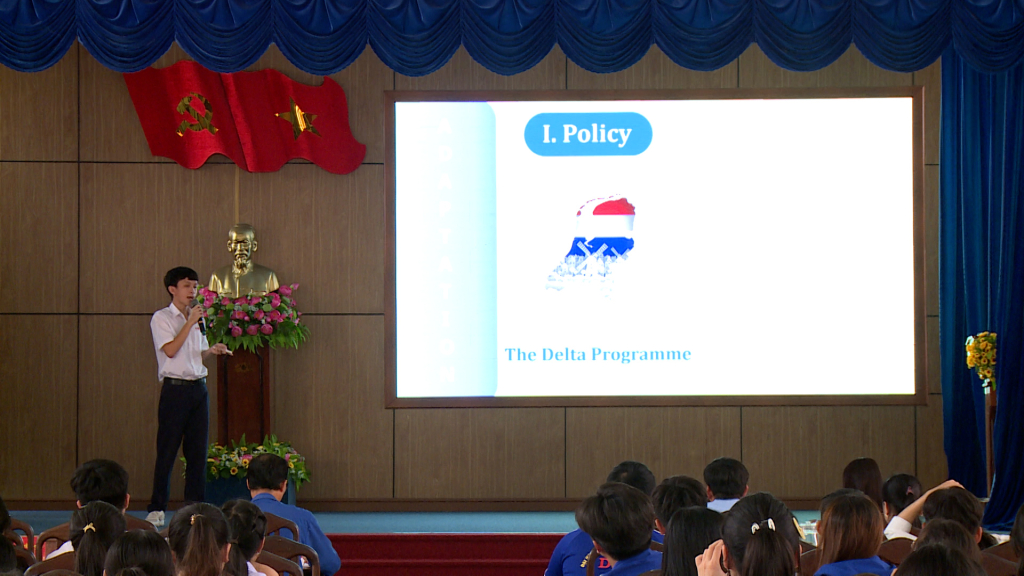 I. Policy

The Delta Programme